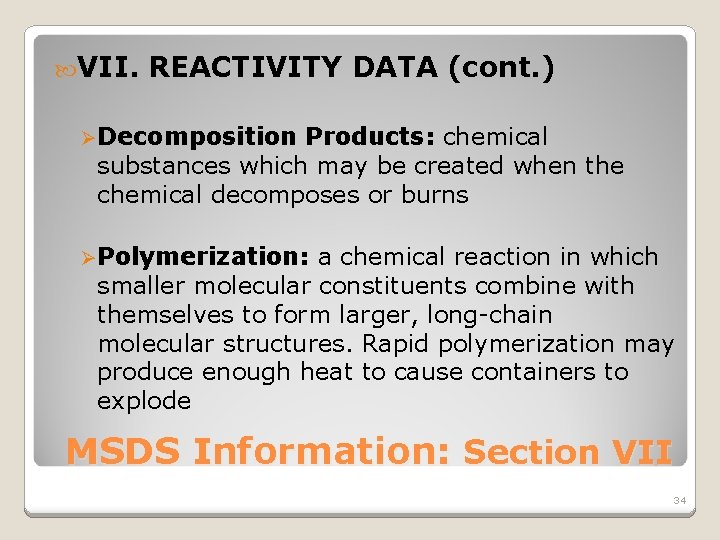 VII. REACTIVITY DATA (cont.)

Decomposition Products: chemical substances which may be created when the chemical decomposes or burns

Polymerization: a chemical reaction in which smaller molecular constituents combine with themselves to form larger, long-chain molecular structures. Rapid polymerization may produce enough heat to cause containers to explode

MSDS Information: Section VII

34